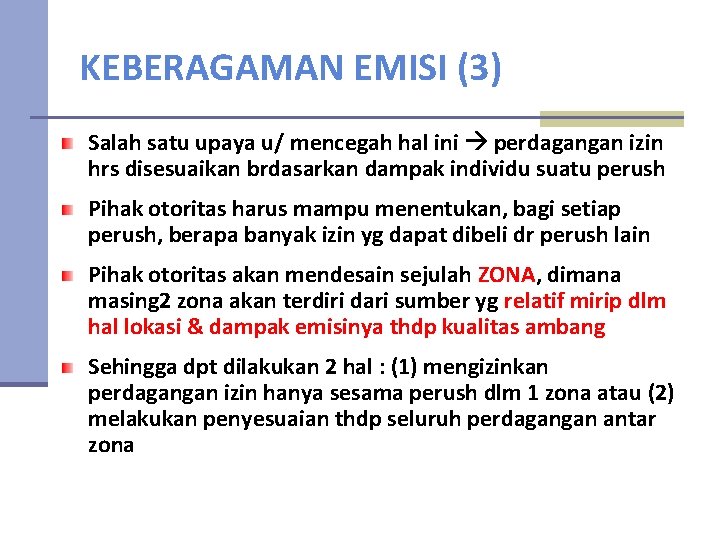 KEBERAGAMAN EMISI (3)

Salah satu upaya u/ mencegah hal ini → perdagangan izin hrs disesuaikan brdasarkan dampak individu suatu perush

Pihak otoritas harus mampu menentukan, bagi setiap perush, berapa banyak izin yg dapat dibeli dr perush lain

Pihak otoritas akan mendesain sejulah ZONA, dimana masing2 zona akan terdiri dari sumber yg relatif mirip dlm hal lokasi & dampak emisinya thdp kualitas ambang

Sehingga dpt dilakukan 2 hal : (1) mengizinkan perdagangan izin hanya sesama perush dlm 1 zona atau (2) melakukan penyesuaian thdp seluruh perdagangan antar zona